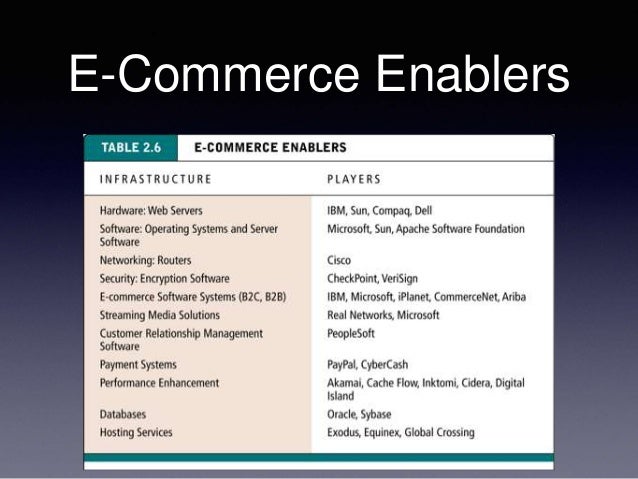 E-Commerce Enablers

TABLE 2.6 E-COMMERCE ENABLERS

| INFRASTRUCTURE | PLAYERS |
|---|---|
| Hardware: Web Servers | IBM, Sun, Compaq, Dell |
| Software: Operating Systems and Server Software | Microsoft, Sun, Apache Software Foundation |
| Networking: Routers | Cisco |
| Security: Encryption Software | CheckPoint, VeriSign |
| E-commerce Software Systems (B2C, B2B) | IBM, Microsoft, iPlanet, CommerceNet, Ariba |
| Streaming Media Solutions | Real Networks, Microsoft |
| Customer Relationship Management Software | PeopleSoft |
| Payment Systems | PayPal, CyberCash |
| Performance Enhancement | Akamai, Cache Flow, Inktomi, Cidera, Digital Island |
| Databases | Oracle, Sybase |
| Hosting Services | Exodus, Equinex, Global Crossing |